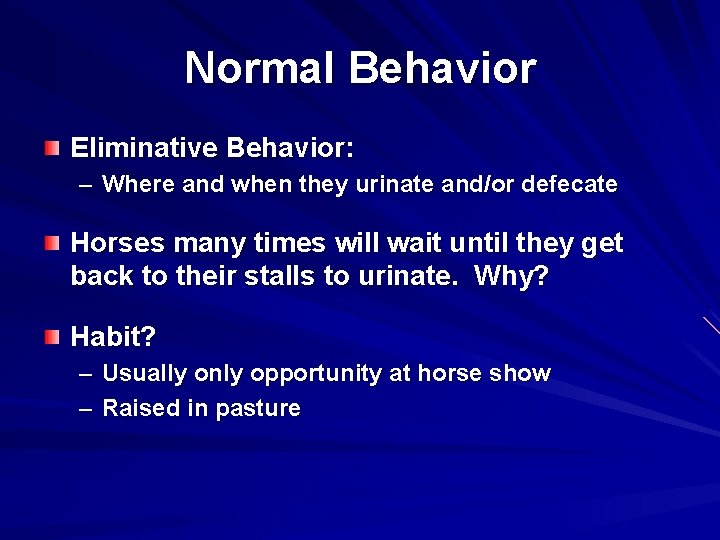 Normal Behavior

Eliminative Behavior:
– Where and when they urinate and/or defecate

Horses many times will wait until they get back to their stalls to urinate.  Why?

Habit?
– Usually only opportunity at horse show
– Raised in pasture